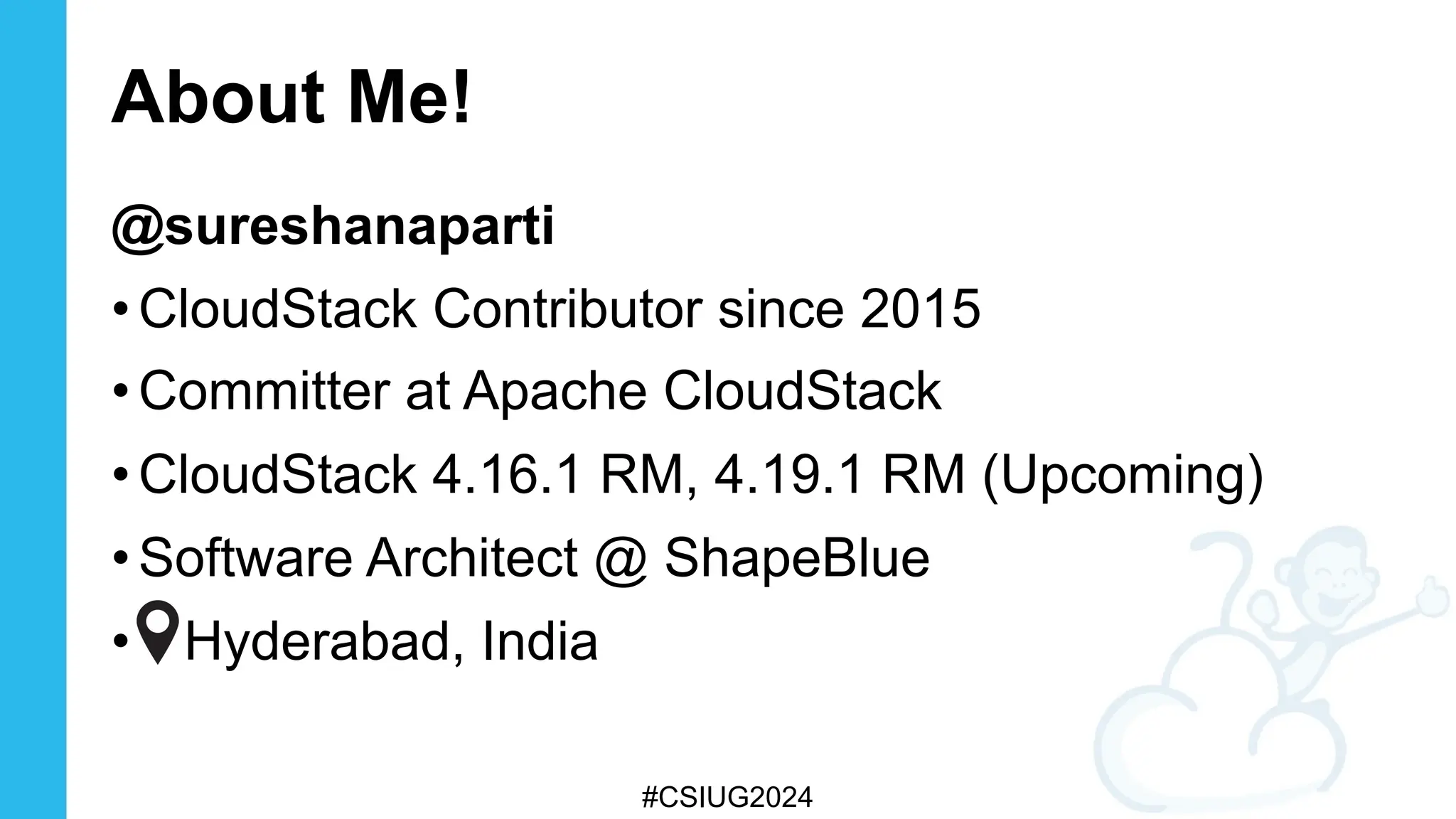 About Me!

@sureshanaparti

• CloudStack Contributor since 2015
• Committer at Apache CloudStack
• CloudStack 4.16.1 RM, 4.19.1 RM (Upcoming)
• Software Architect @ ShapeBlue
• Hyderabad, India

#CSIUG2024